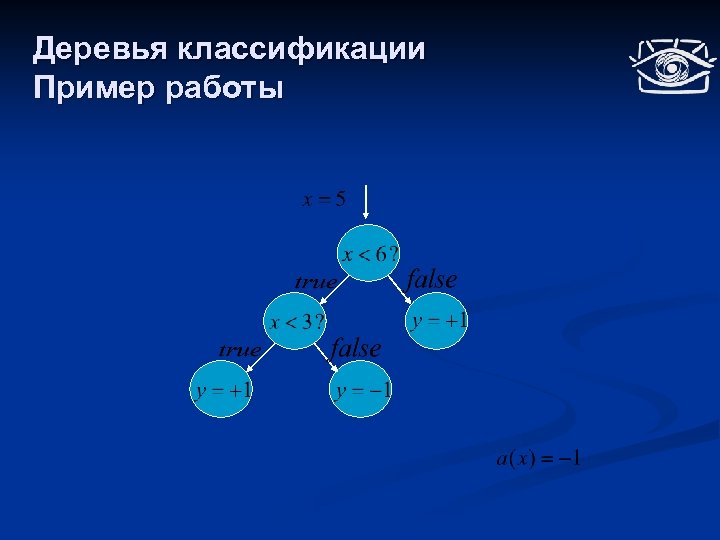 Деревья классификации
Пример работы

$x = 5$

$x < 6?$

true

false

$x < 3?$

$y = +1$

true

false

$y = +1$

$y = -1$

$a(x) = -1$